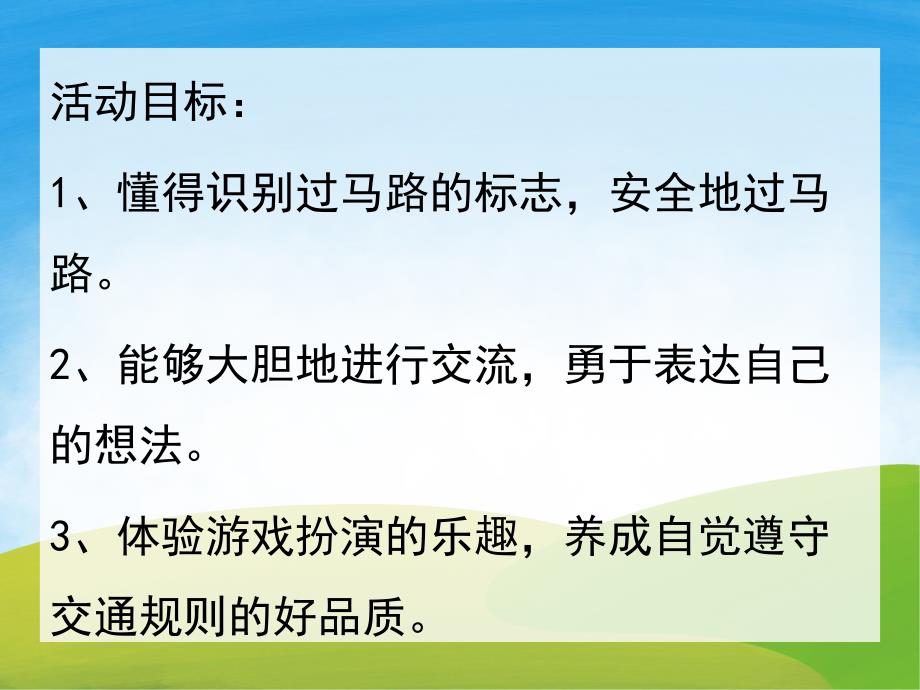 活动目标：

1、懂得识别过马路的标志，安全地过马路。

2、能够大胆地进行交流，勇于表达自己的想法。

3、体验游戏扮演的乐趣，养成自觉遵守交通规则的好品质。